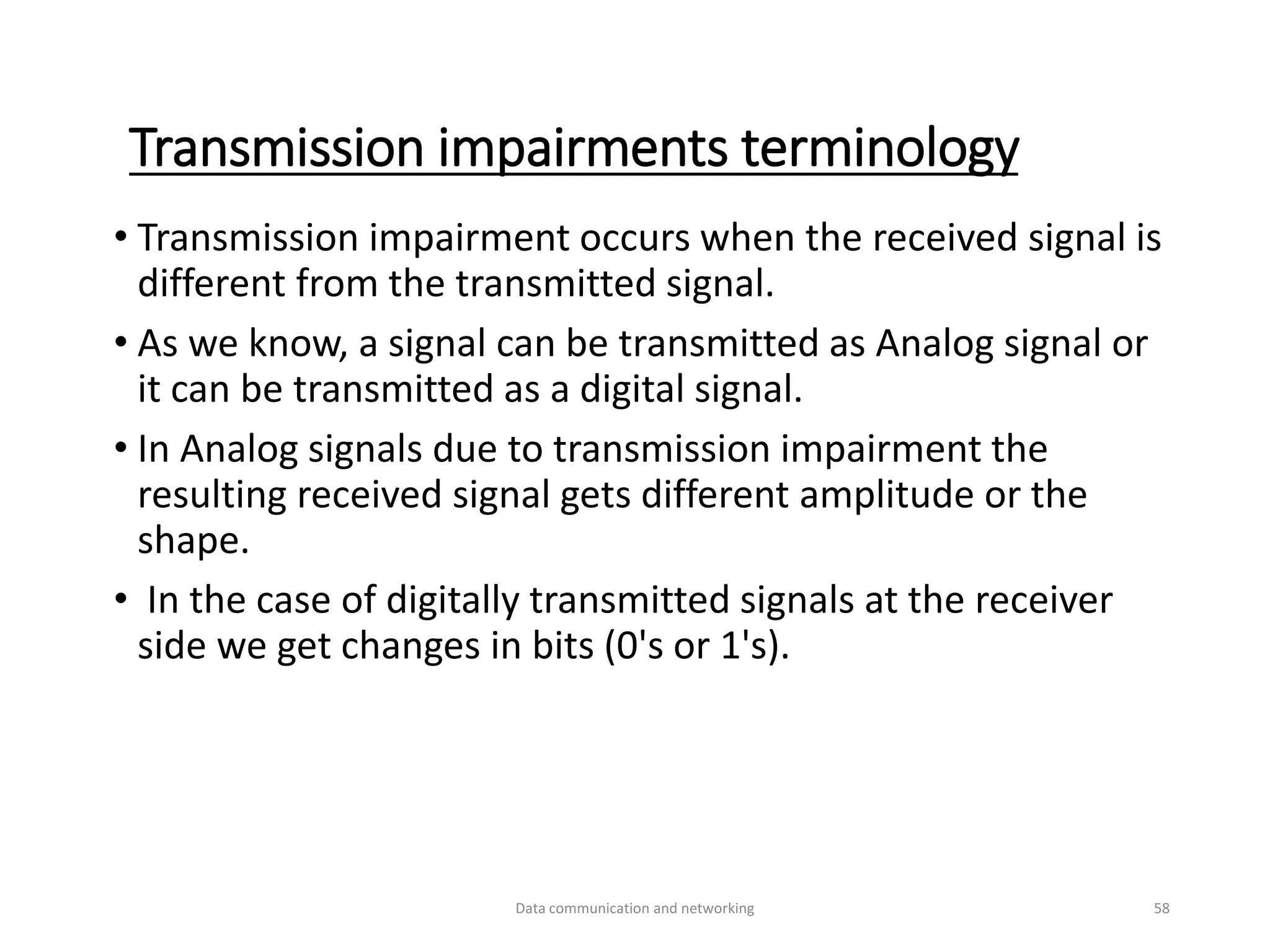 Transmission impairments terminology

• Transmission impairment occurs when the received signal is different from the transmitted signal.

• As we know, a signal can be transmitted as Analog signal or it can be transmitted as a digital signal.

• In Analog signals due to transmission impairment the resulting received signal gets different amplitude or the shape.

• In the case of digitally transmitted signals at the receiver side we get changes in bits (0's or 1's).

Data communication and networking

58